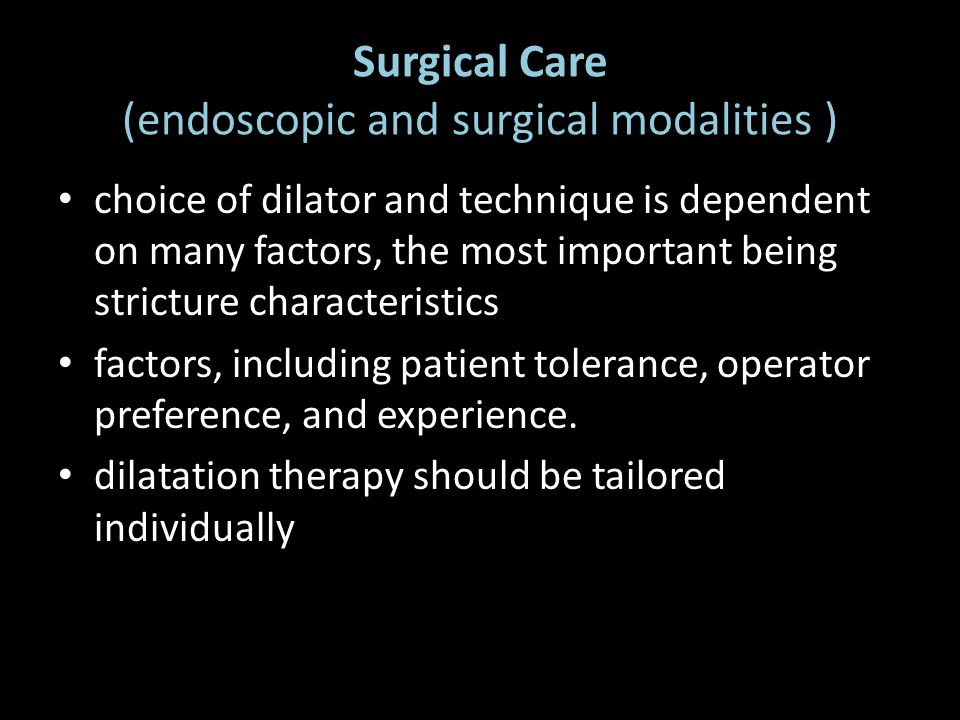 Surgical Care
(endoscopic and surgical modalities )

• choice of dilator and technique is dependent on many factors, the most important being stricture characteristics

• factors, including patient tolerance, operator preference, and experience.

• dilatation therapy should be tailored individually